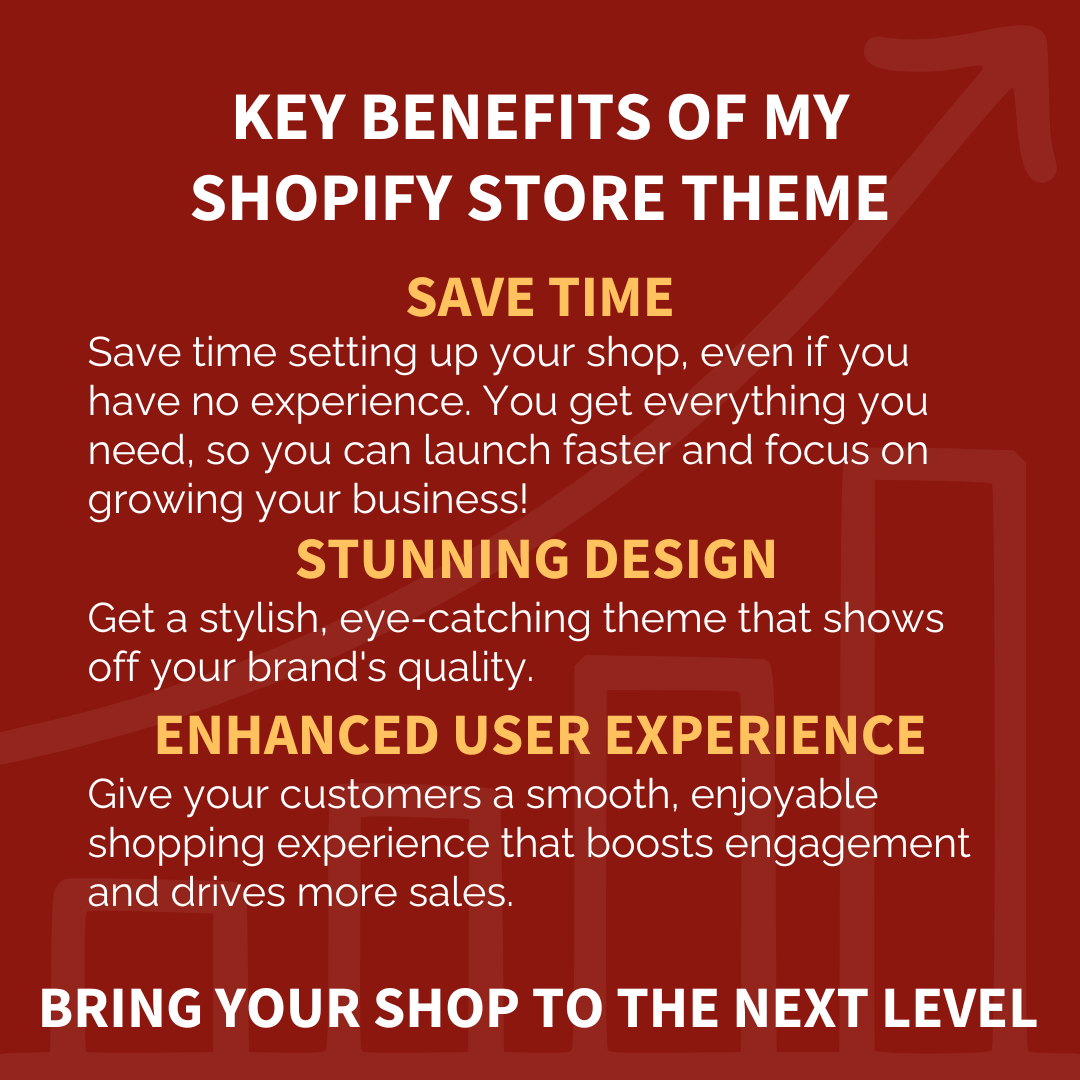 KEY BENEFITS OF MY SHOPIFY STORE THEME

SAVE TIME

Save time setting up your shop, even if you have no experience. You get everything you need, so you can launch faster and focus on growing your business!

STUNNING DESIGN

Get a stylish, eye-catching theme that shows off your brand's quality.

ENHANCED USER EXPERIENCE

Give your customers a smooth, enjoyable shopping experience that boosts engagement and drives more sales.

BRING YOUR SHOP TO THE NEXT LEVEL